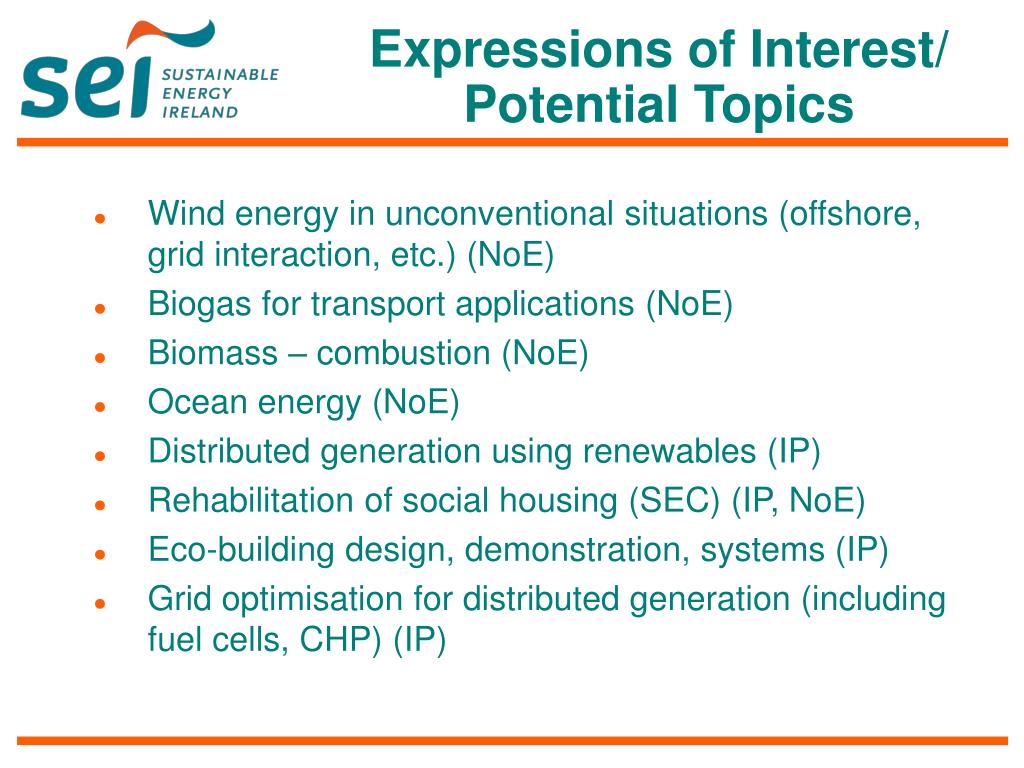 sei SUSTAINABLE ENERGY IRELAND

Expressions of Interest/ Potential Topics

- Wind energy in unconventional situations (offshore, grid interaction, etc.) (NoE)
- Biogas for transport applications (NoE)
- Biomass – combustion (NoE)
- Ocean energy (NoE)
- Distributed generation using renewables (IP)
- Rehabilitation of social housing (SEC) (IP, NoE)
- Eco-building design, demonstration, systems (IP)
- Grid optimisation for distributed generation (including fuel cells, CHP) (IP)